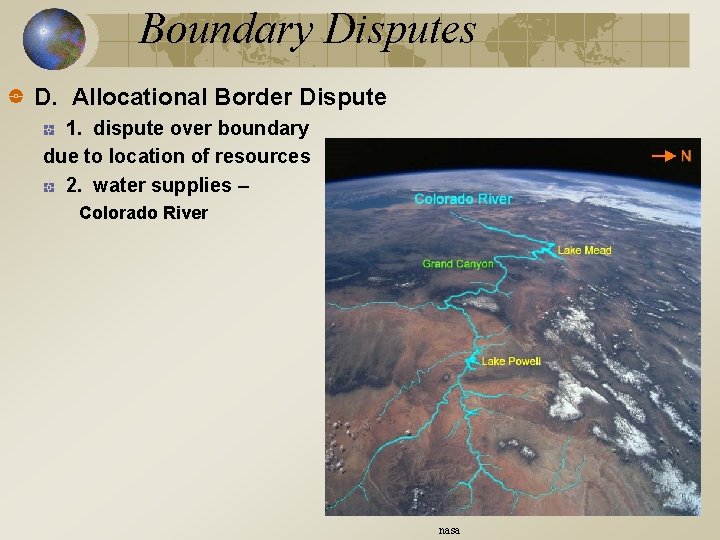 Boundary Disputes

D. Allocational Border Dispute

1. dispute over boundary due to location of resources

2. water supplies – Colorado River

N

Colorado River

Lake Mead

Grand Canyon

Lake Powell

nasa